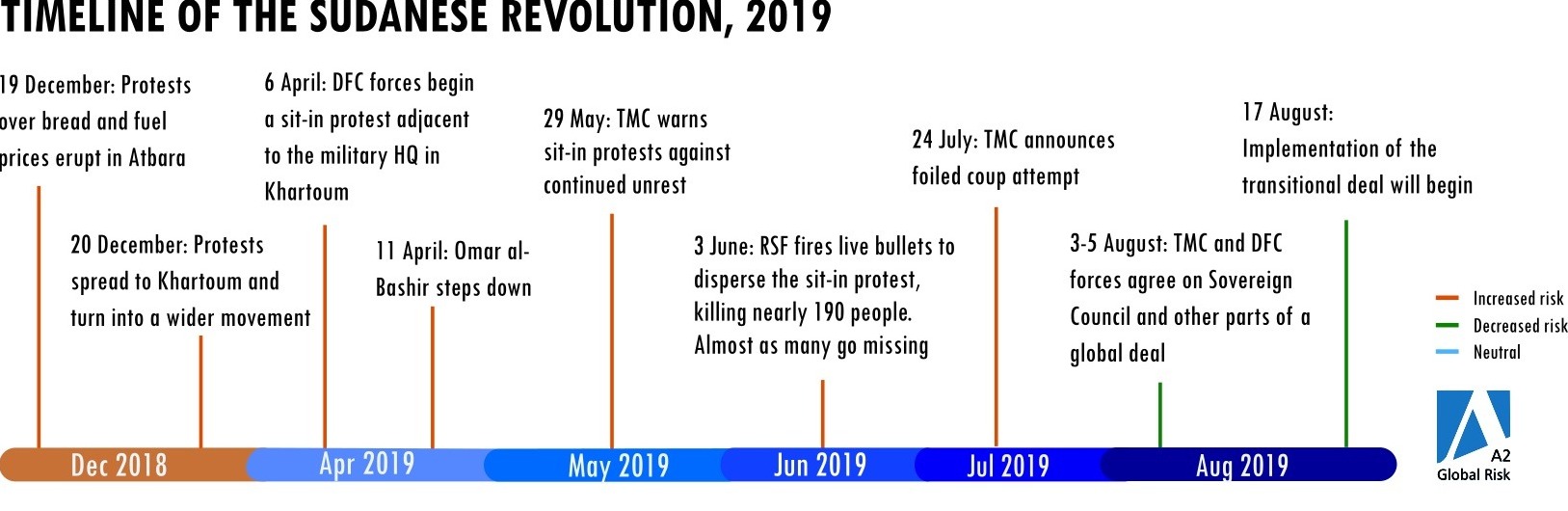 TIMELINE OF THE SUDANESE REVOLUTION, 2019

19 December: Protests over bread and fuel prices erupt in Atbara

20 December: Protests spread to Khartoum and turn into a wider movement

6 April: DFC forces begin a sit-in protest adjacent to the military HQ in Khartoum

11 April: Omar al-Bashir steps down

29 May: TMC warns sit-in protests against continued unrest

3 June: RSF fires live bullets to disperse the sit-in protest, killing nearly 190 people. Almost as many go missing

24 July: TMC announces foiled coup attempt

3-5 August: TMC and DFC forces agree on Sovereign Council and other parts of a global deal

17 August: Implementation of the transitional deal will begin

Increased risk
Decreased risk
Neutral

Dec 2018
Apr 2019
May 2019
Jun 2019
Jul 2019
Aug 2019

A2
Global Risk